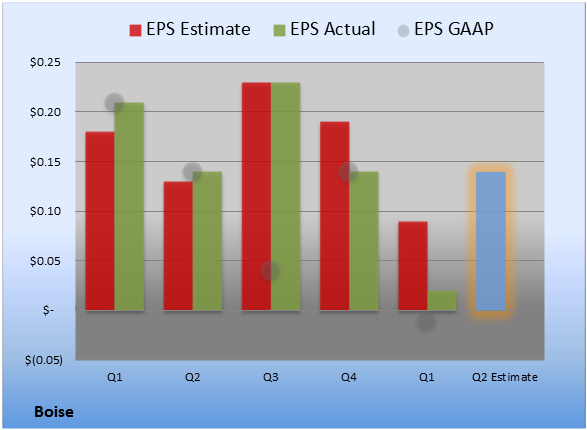 EPS Estimate EPS Actual EPS GAAP

$0.25
$0.20
$0.15
$0.10
$0.05
$-
$(0.05)

Q1 Q2 Q3 Q4 Q1 Q2 Estimate

Boise